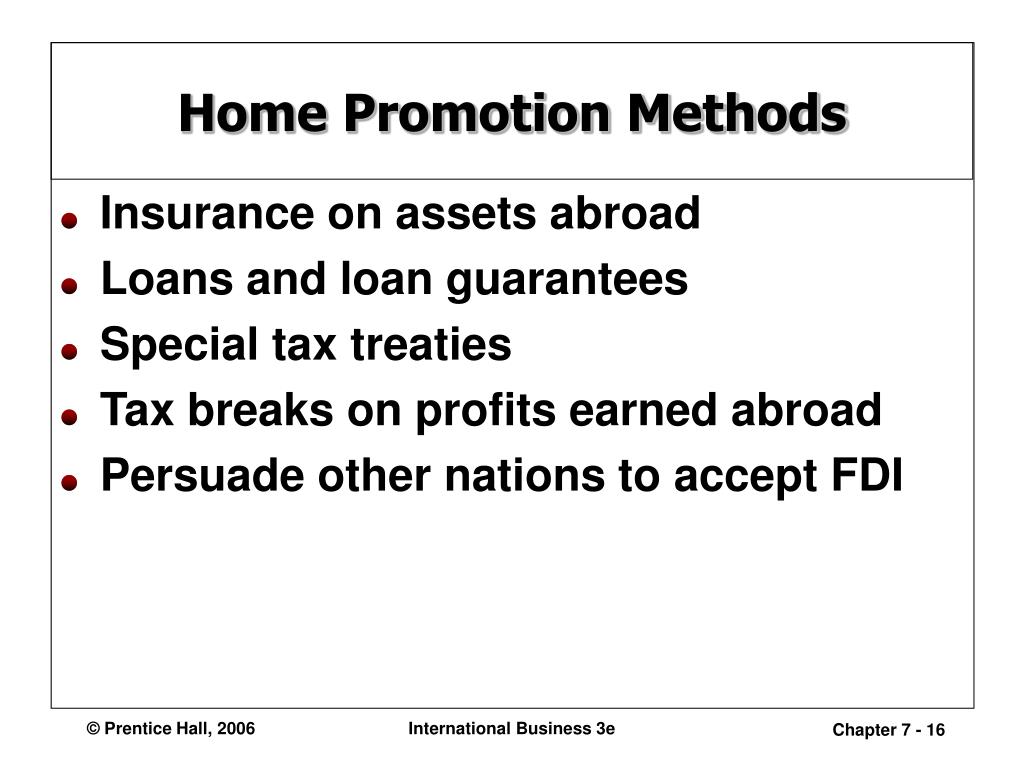 Home Promotion Methods

- Insurance on assets abroad
- Loans and loan guarantees
- Special tax treaties
- Tax breaks on profits earned abroad
- Persuade other nations to accept FDI

© Prentice Hall, 2006

International Business 3e

Chapter 7 - 16